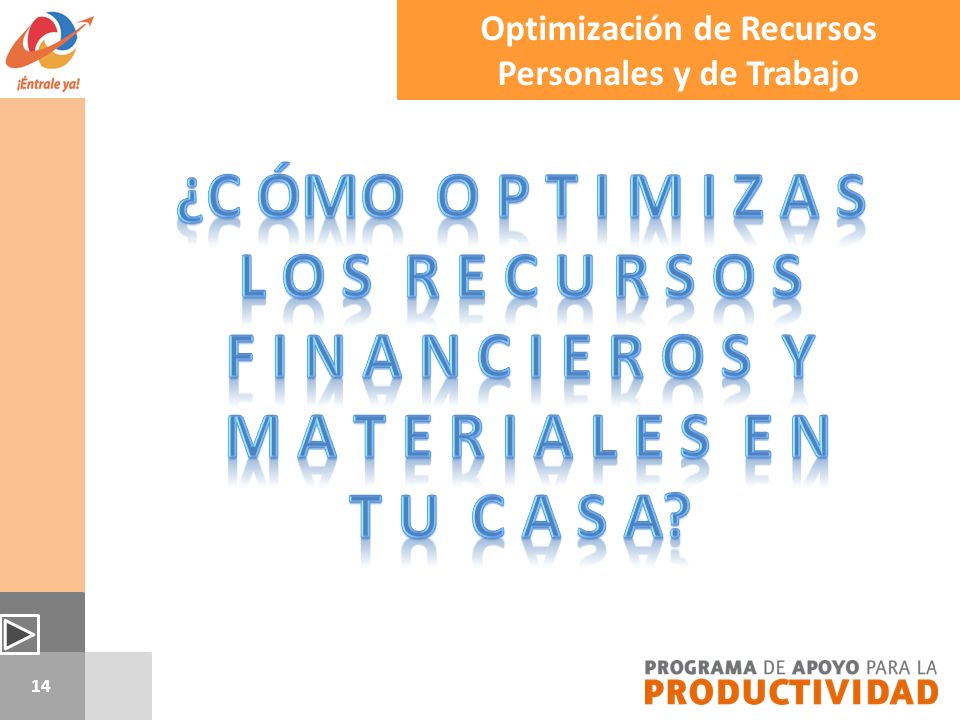 ¡Éntrale ya!

Optimización de Recursos Personales y de Trabajo

¿CÓMO OPTIMIZAS LOS RECURSOS FINANCIEROS Y MATERIALES EN TU CASA?

14

PROGRAMA DE APOYO PARA LA PRODUCTIVIDAD